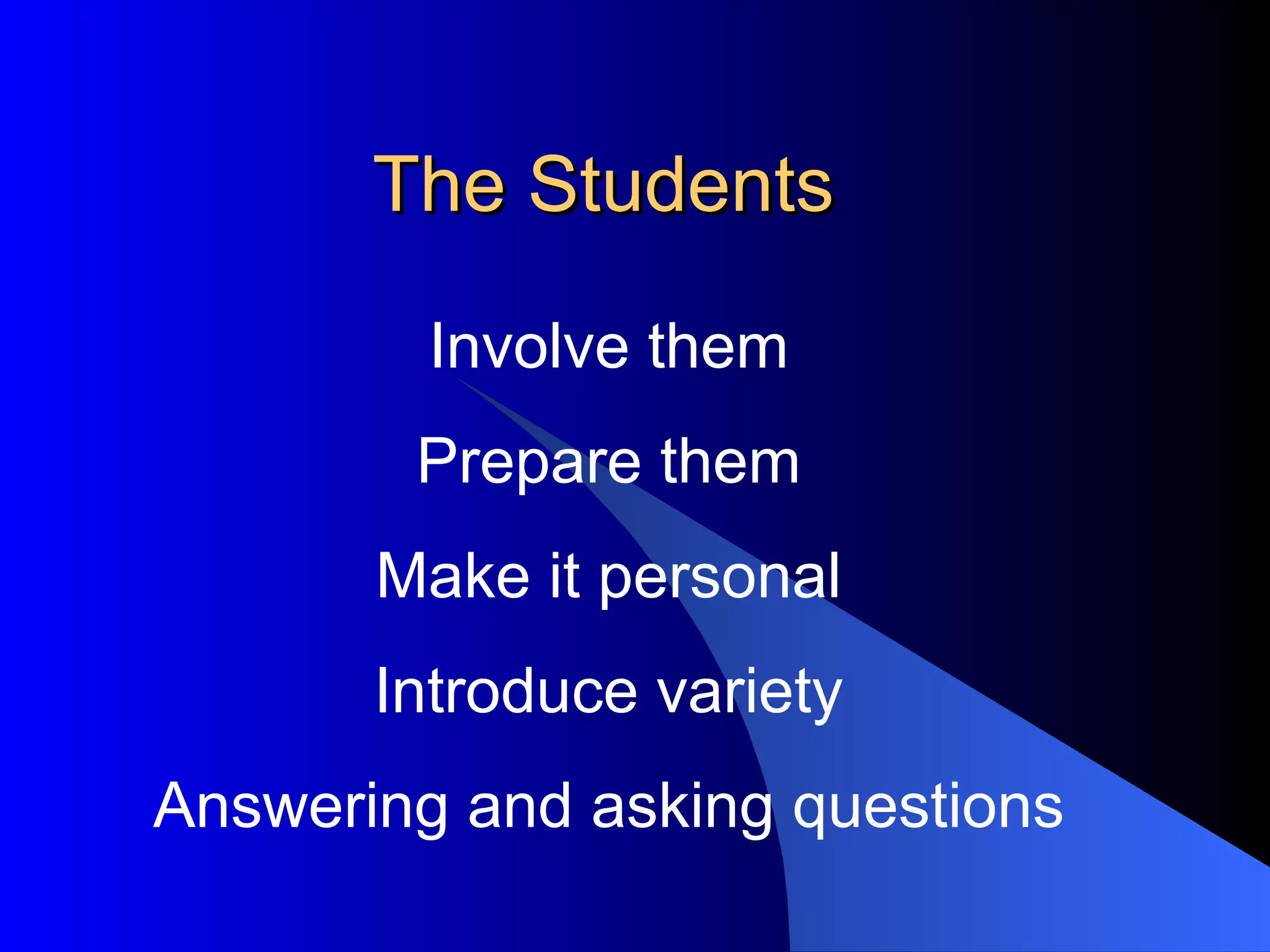 The Students

Involve them

Prepare them

Make it personal

Introduce variety

Answering and asking questions